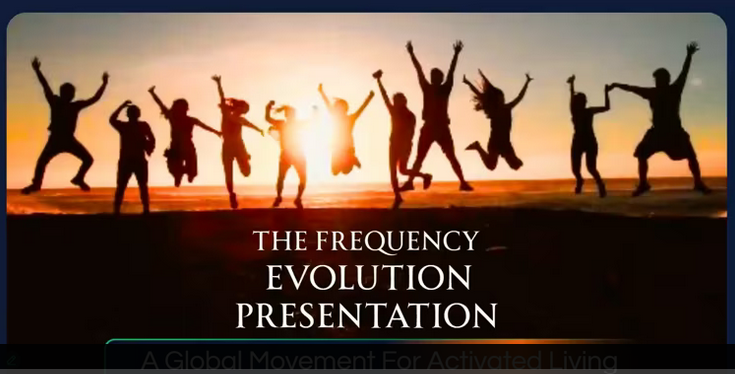 THE FREQUENCY
EVOLUTION
PRESENTATION

A Global Movement For Activated Living